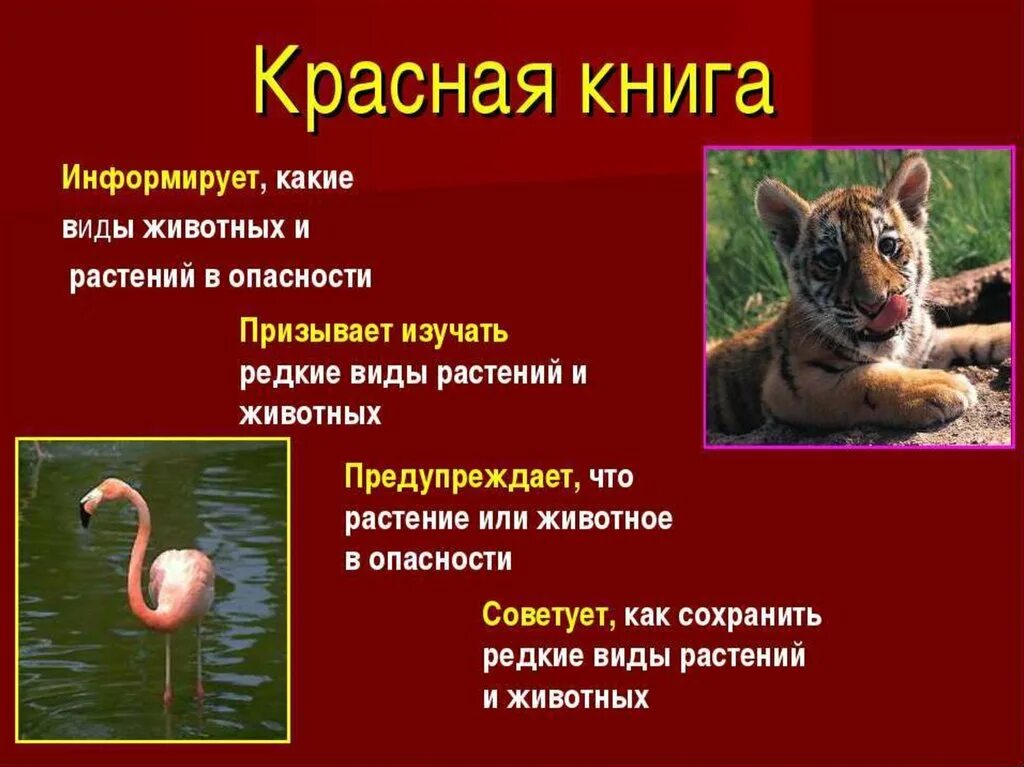 Красная книга

Информирует, какие виды животных и растений в опасности

Призывает изучать редкие виды растений и животных

Предупреждает, что растение или животное в опасности

Советует, как сохранить редкие виды растений и животных